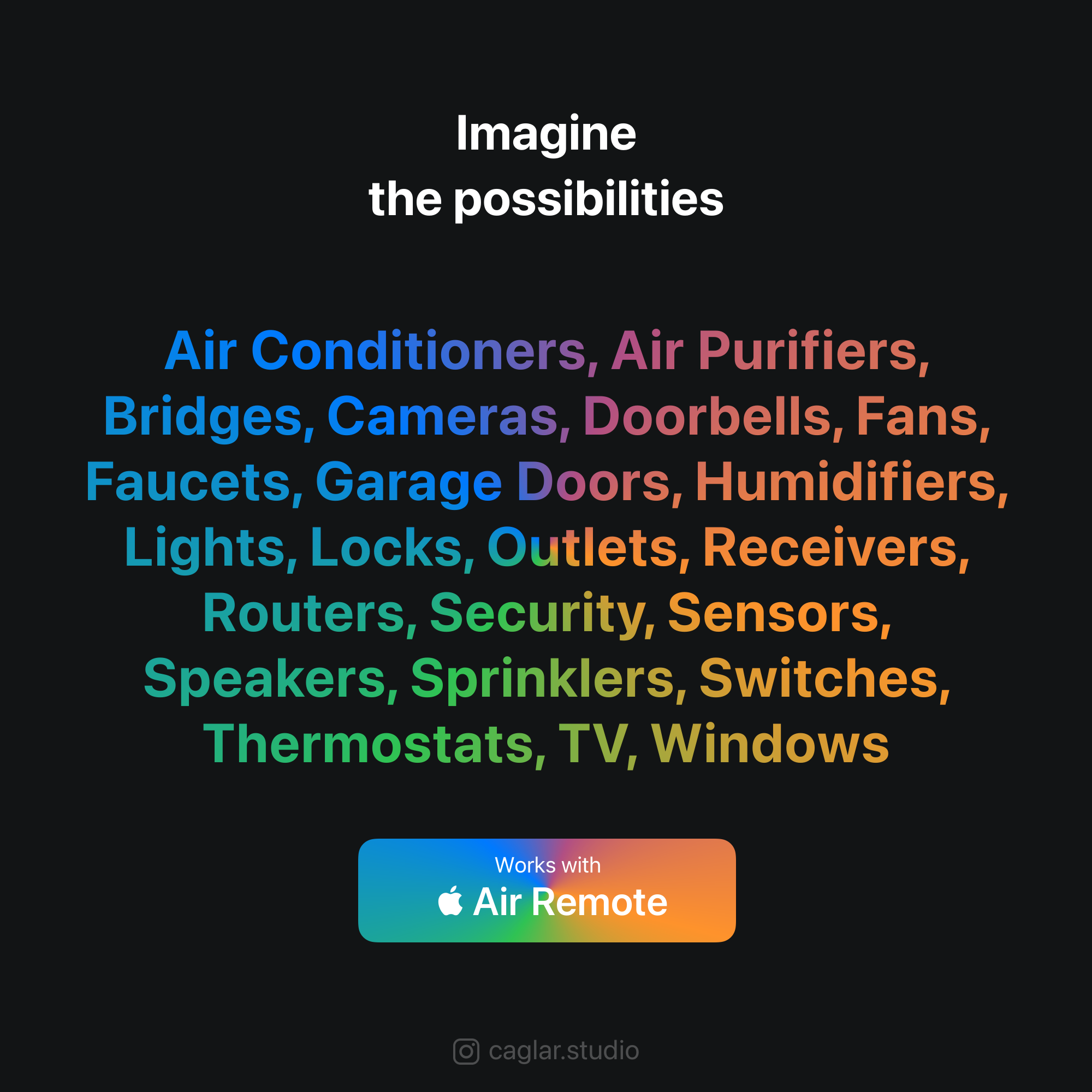 Imagine
the possibilities

Air Conditioners, Air Purifiers, Bridges, Cameras, Doorbells, Fans, Faucets, Garage Doors, Humidifiers, Lights, Locks, Outlets, Receivers, Routers, Security, Sensors, Speakers, Sprinklers, Switches, Thermostats, TV, Windows

Works with
Air Remote

caglar.studio